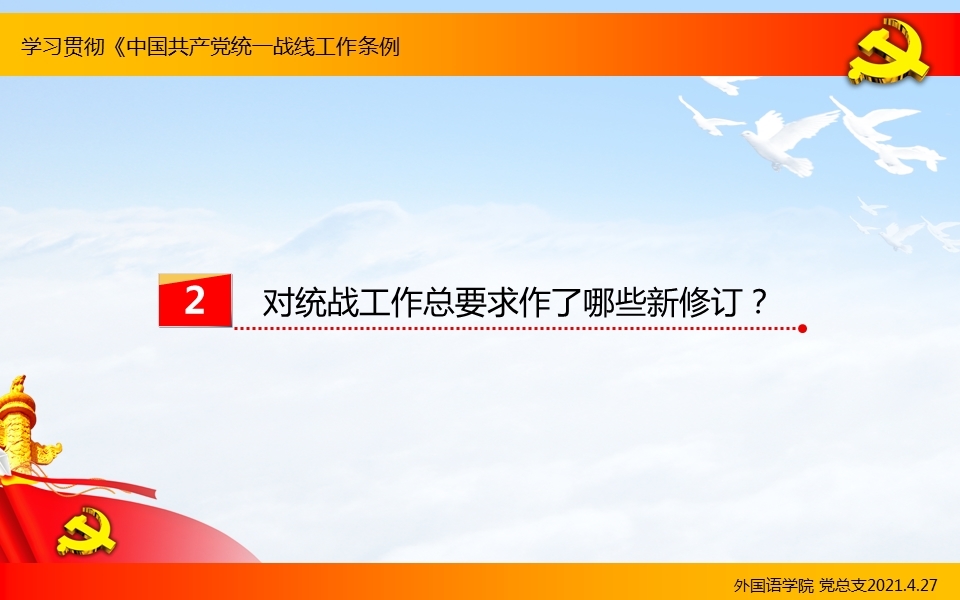 学习贯彻《中国共产党统一战线工作条例

2 对统战工作总要求作了哪些新修订？

外国语学院 党总支2021.4.27